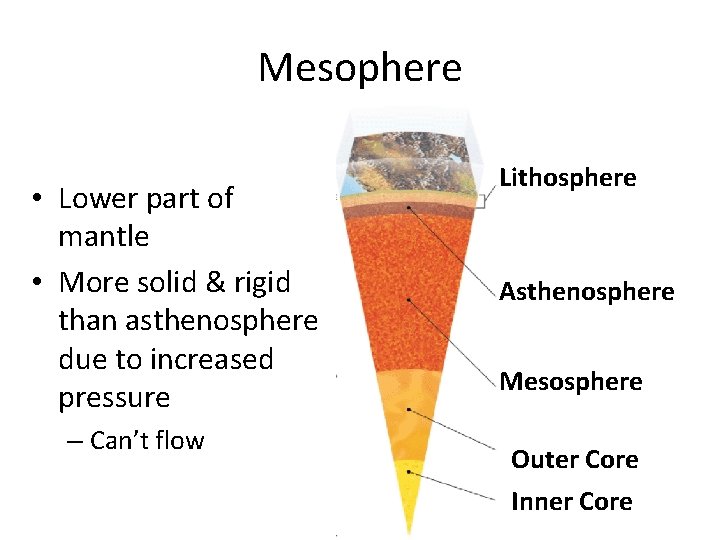 Mesophere

• Lower part of mantle
• More solid & rigid than asthenosphere due to increased pressure
– Can't flow

Lithosphere
Asthenosphere
Mesosphere
Outer Core
Inner Core